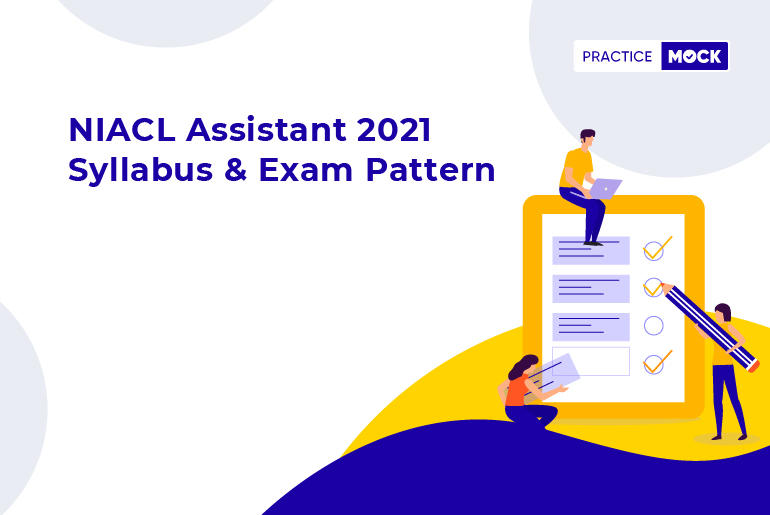 PRACTICE MOCK

NIACL Assistant 2021 Syllabus & Exam Pattern